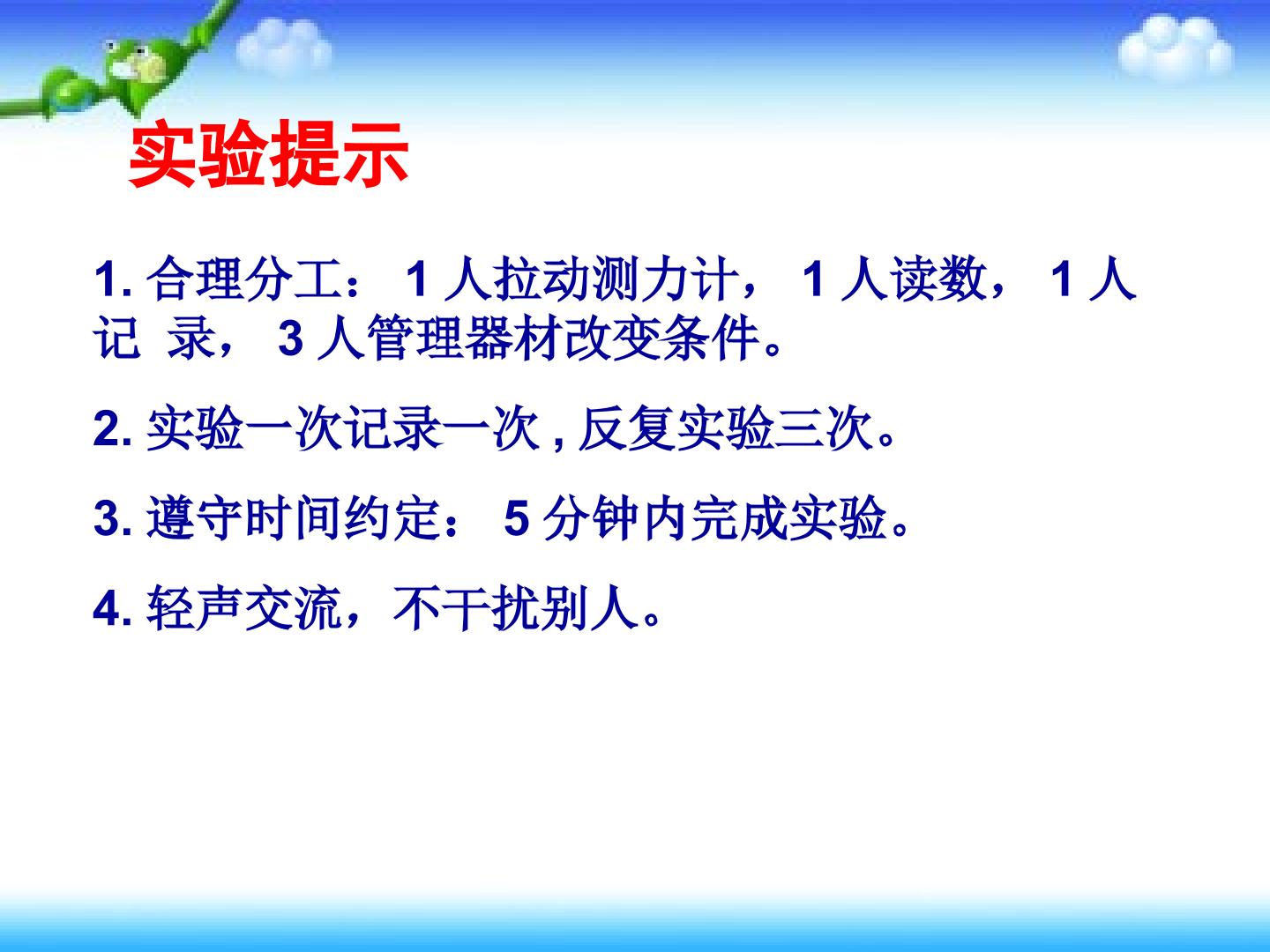 实验提示

1. 合理分工： 1 人拉动测力计， 1 人读数， 1 人记 录， 3 人管理器材改变条件。

2. 实验一次记录一次 , 反复实验三次。

3. 遵守时间约定： 5 分钟内完成实验。

4. 轻声交流，不干扰别人。